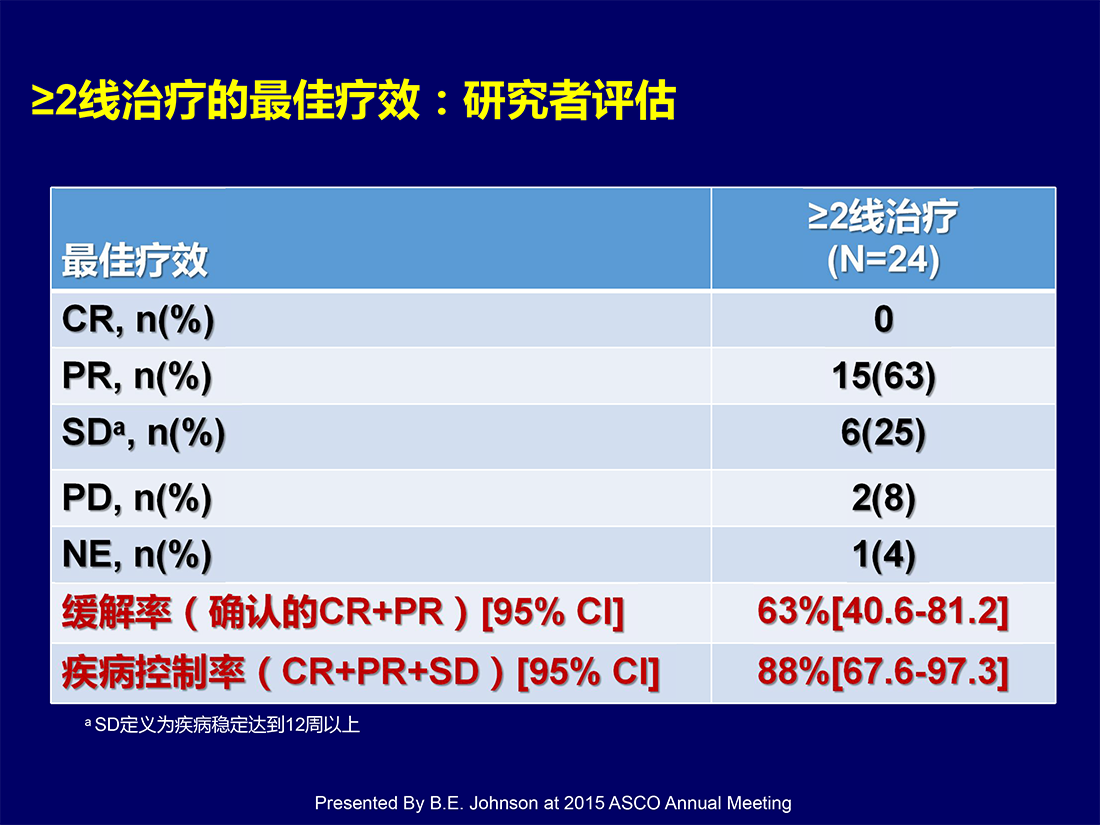 ≥2线治疗的最佳疗效：研究者评估

| 最佳疗效 | ≥2线治疗 (N=24) |
|---|---|
| CR, n(%) | 0 |
| PR, n(%) | 15(63) |
| SD$^a$, n(%) | 6(25) |
| PD, n(%) | 2(8) |
| NE, n(%) | 1(4) |
| 缓解率（确认的CR+PR）[95% CI] | 63%[40.6-81.2] |
| 疾病控制率（CR+PR+SD）[95% CI] | 88%[67.6-97.3] |

$^a$ SD定义为疾病稳定达到12周以上

Presented By B.E. Johnson at 2015 ASCO Annual Meeting